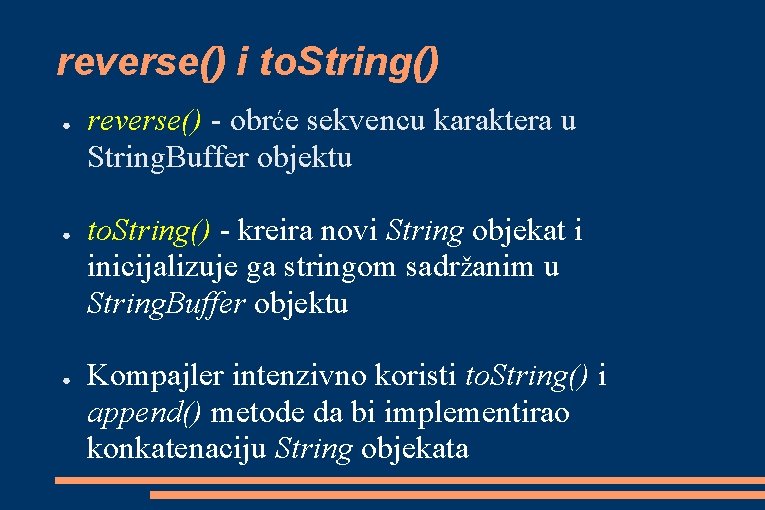 reverse() i toString()

● reverse() - obrće sekvencu karaktera u StringBuffer objektu

● toString() - kreira novi String objekat i inicijalizuje ga stringom sadržanim u StringBuffer objektu

● Kompajler intenzivno koristi toString() i append() metode da bi implementirao konkatenaciju String objekata